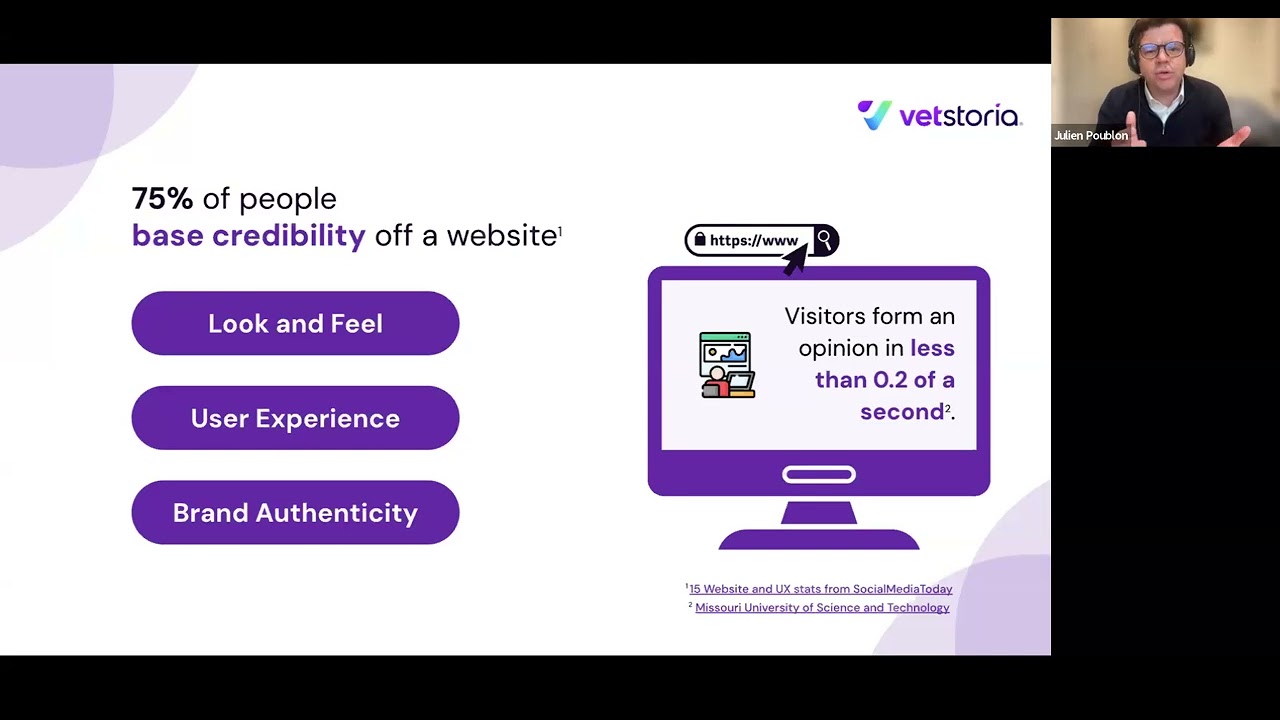 vetstoria

Julien Poublon

75% of people base credibility off a website$^1$

Look and Feel

User Experience

Brand Authenticity

https://www

Visitors form an opinion in less than 0.2 of a second$^2$.

$^1$15 Website and UX stats from SocialMediaToday
$^2$ Missouri University of Science and Technology